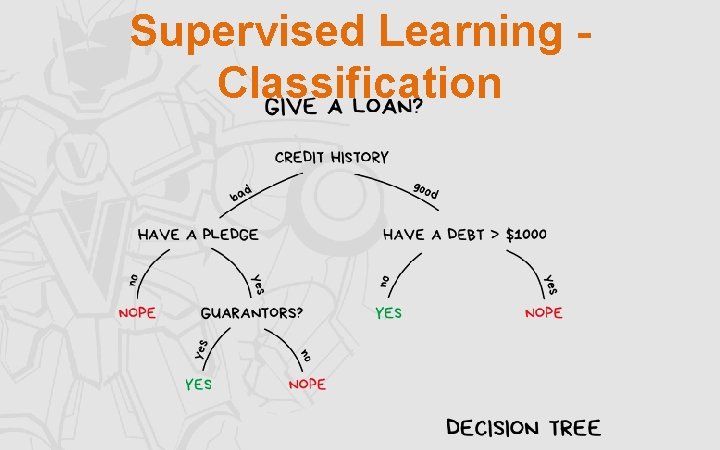 Supervised Learning - Classification

GIVE A LOAN?

CREDIT HISTORY

bad

good

HAVE A PLEDGE

HAVE A DEBT > $1000

no

yes

no

yes

NOPE

GUARANTORS?

YES

NOPE

yes

no

YES

NOPE

DECISION TREE